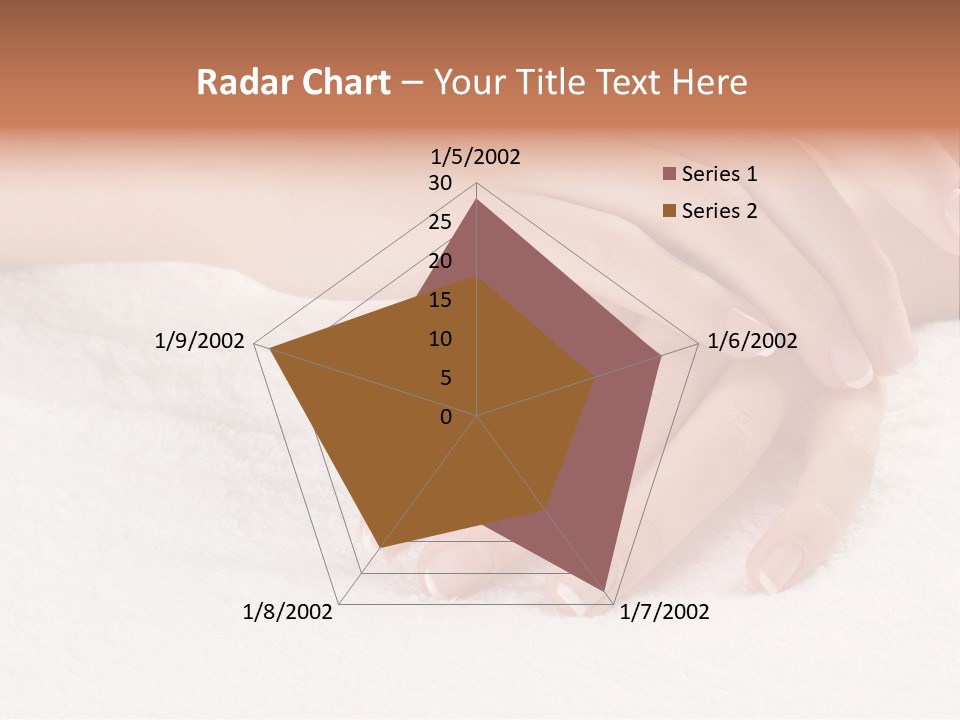 Radar Chart – Your Title Text Here

1/5/2002
30
25
20
15
10
5
0
1/6/2002
1/7/2002
1/8/2002
1/9/2002

Series 1
Series 2